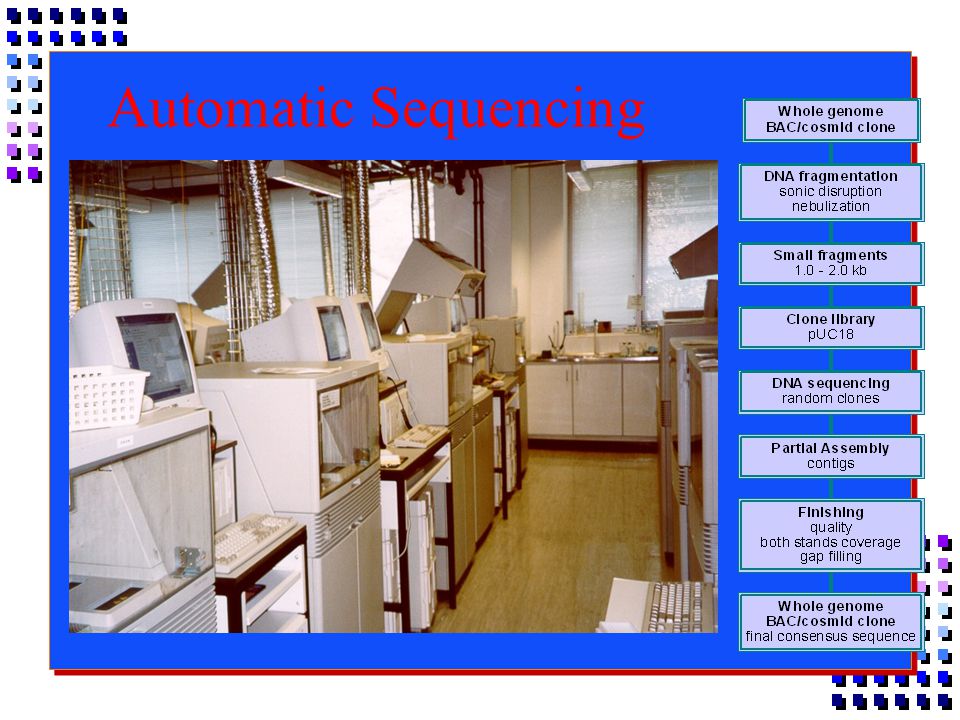 Automatic Sequencing

Whole genome
BAC/cosmid clone

DNA fragmentation
sonic disruption
nebulization

Small fragments
1.0 - 2.0 kb

Clone library
pUC18

DNA sequencing
random clones

Partial Assembly
contigs

Finishing
quality
both stands coverage
gap filling

Whole genome
BAC/cosmid clone
final consensus sequence